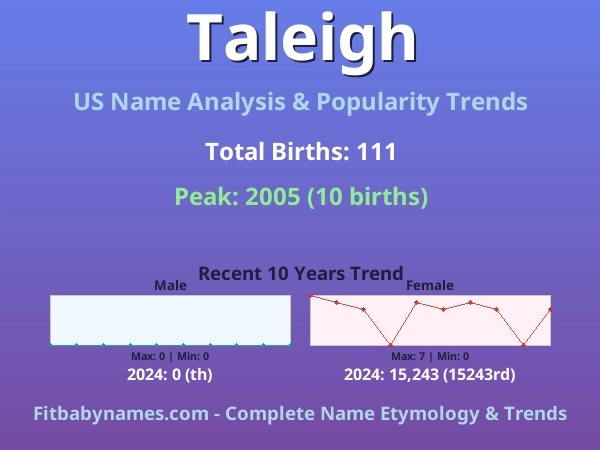 Taleigh

US Name Analysis & Popularity Trends

Total Births: 111

Peak: 2005 (10 births)

Recent 10 Years Trend

Male

Max: 0 | Min: 0

2024: 0 (th)

Female

Max: 7 | Min: 0

2024: 15,243 (15243rd)

Fitbabynames.com - Complete Name Etymology & Trends